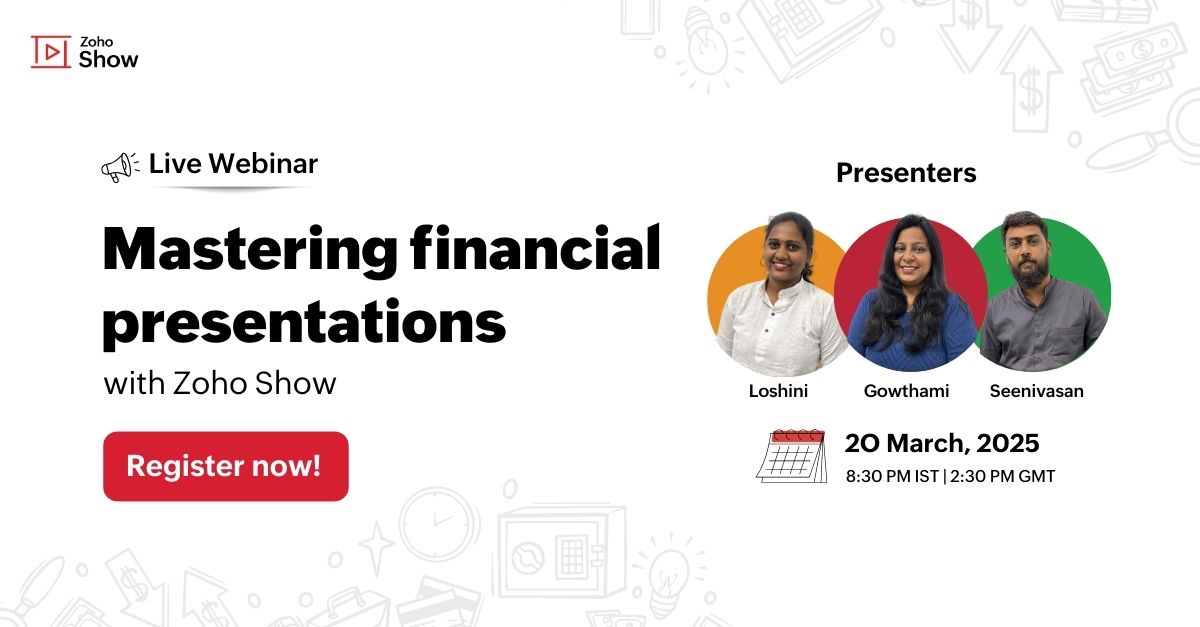 Zoho Show

Live Webinar

Mastering financial presentations

with Zoho Show

Register now!

Presenters

Loshini Gowthami Seenivasan

20 March, 2025

8:30 PM IST | 2:30 PM GMT